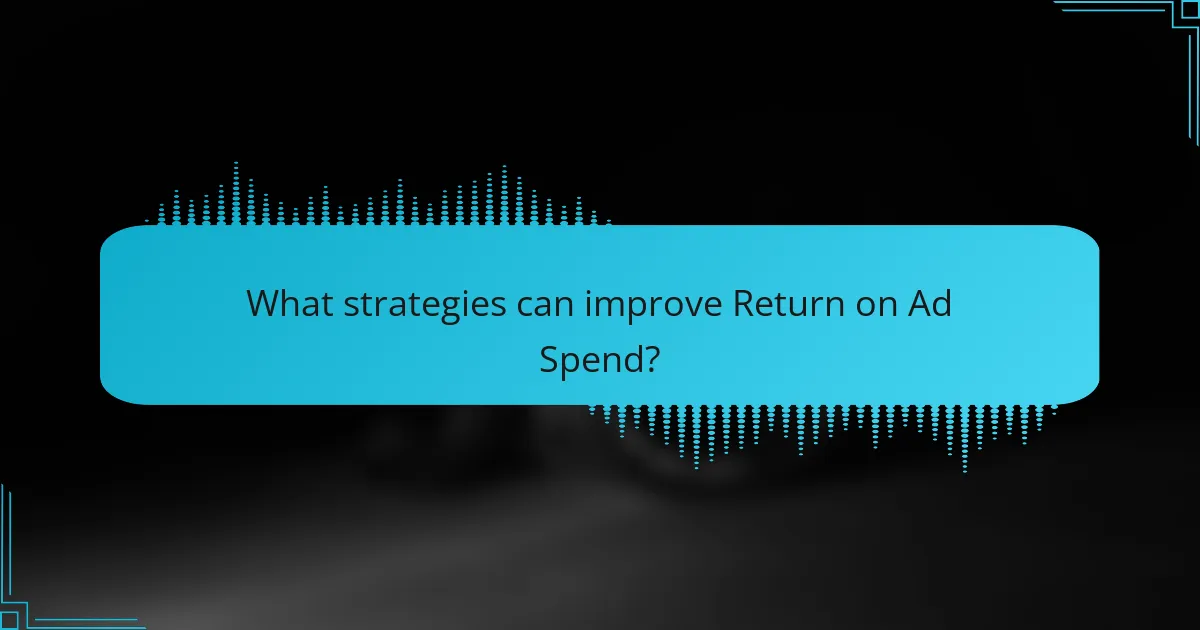 What strategies can improve Return on Ad Spend?